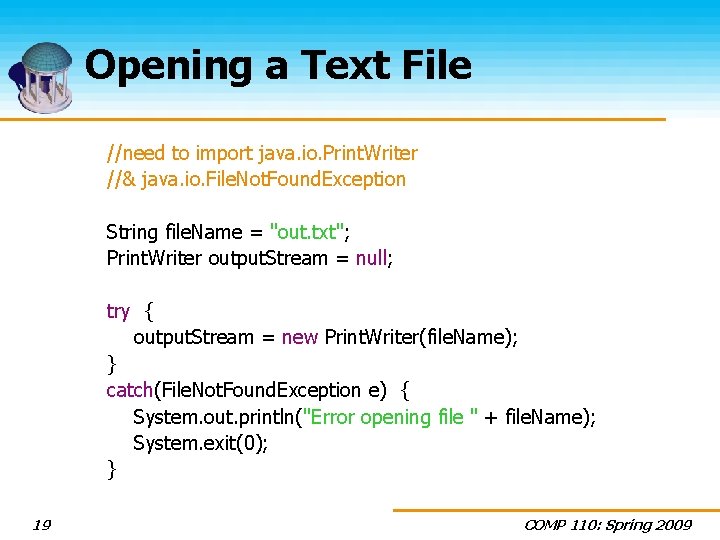 Opening a Text File

//need to import java.io.PrintWriter
//& java.io.FileNotFoundException

String fileName = "out.txt";
PrintWriter outputStream = null;

try {
    outputStream = new PrintWriter(fileName);
}
catch(FileNotFoundException e) {
    System.out.println("Error opening file " + fileName);
    System.exit(0);
}

19

COMP 110: Spring 2009